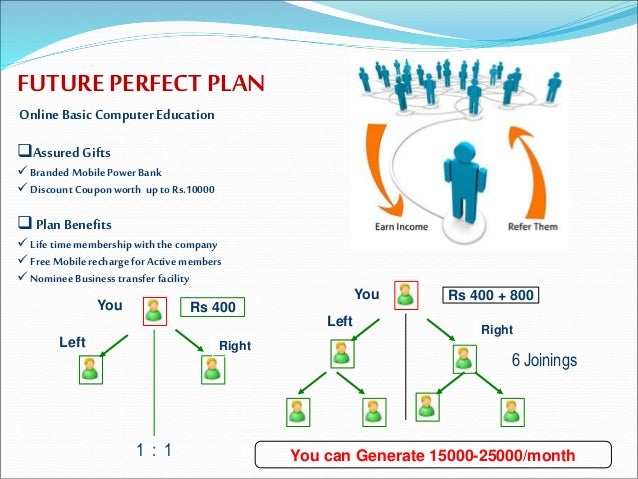 FUTURE PERFECT PLAN

Online Basic Computer Education

❑Assured Gifts
✓ Branded Mobile Power Bank
✓ Discount Coupon worth up to Rs.10000

❑ Plan Benefits
✓ Life time membership with the company
✓ Free Mobile recharge for Active members
✓ Nominee Business transfer facility

Earn Income

Refer Them

You

Rs 400

Left

Right

1 : 1

You

Rs 400 + 800

Left

Right

6 Joinings

You can Generate 15000-25000/month